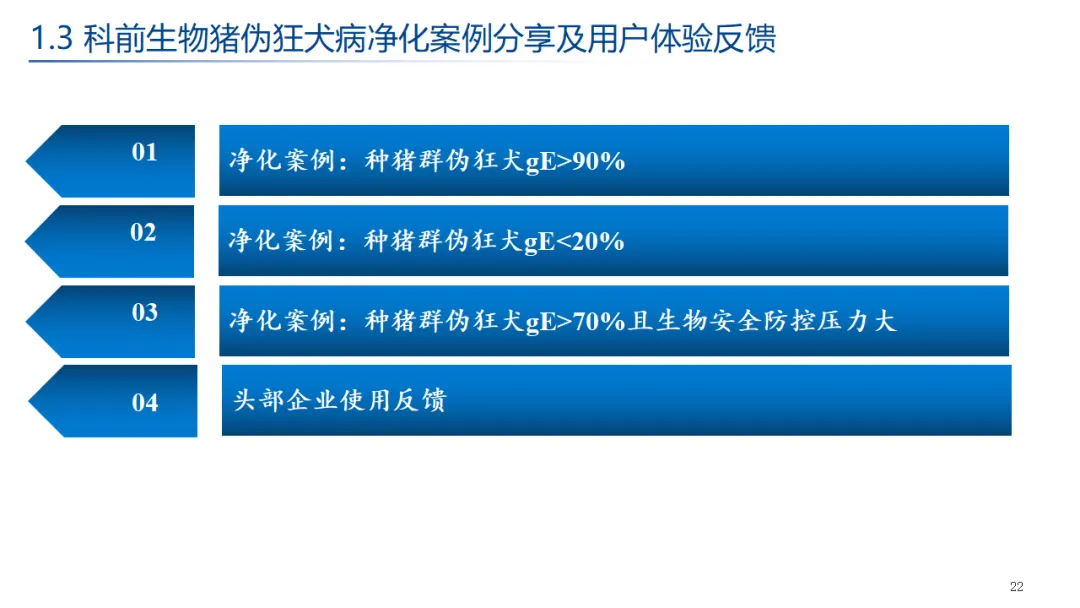 1.3 科前生物猪伪狂犬病净化案例分享及用户体验反馈

01

净化案例：种猪群伪狂犬gE>90%

02

净化案例：种猪群伪狂犬gE<20%

03

净化案例：种猪群伪狂犬gE>70%且生物安全防控压力大

04

头部企业使用反馈

22